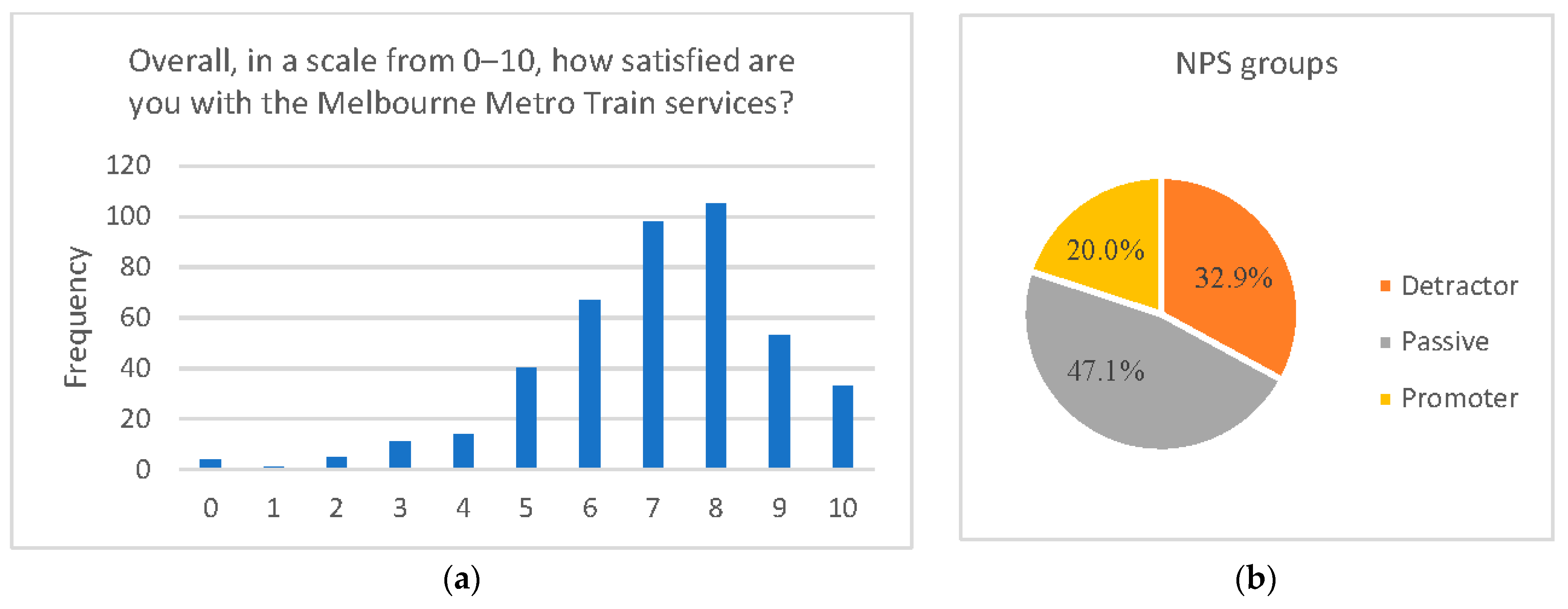 Overall, in a scale from 0–10, how satisfied are you with the Melbourne Metro Train services?

Frequency

120
100
80
60
40
20
0

0 1 2 3 4 5 6 7 8 9 10

(a)

NPS groups

20.0%
32.9%
47.1%

Detractor
Passive
Promoter

(b)